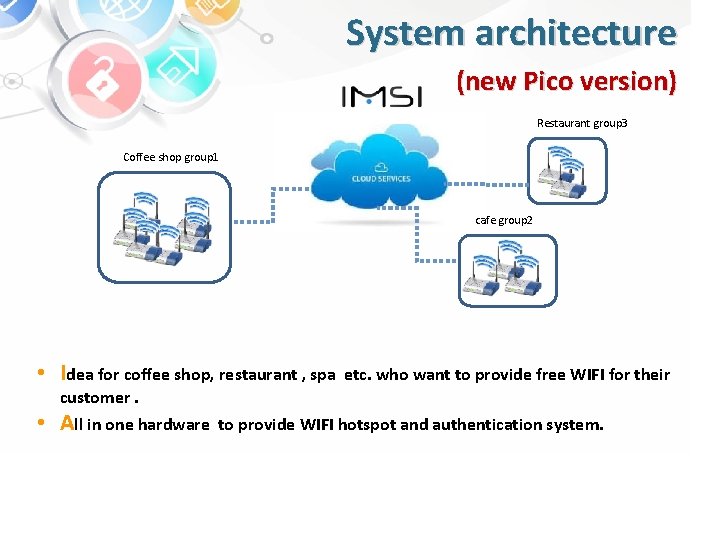 System architecture

(new Pico version)

IMSI

Restaurant group3

Coffee shop group1

CLOUD SERVICES

cafe group2

• Idea for coffee shop, restaurant , spa etc. who want to provide free WIFI for their customer .
• All in one hardware to provide WIFI hotspot and authentication system.